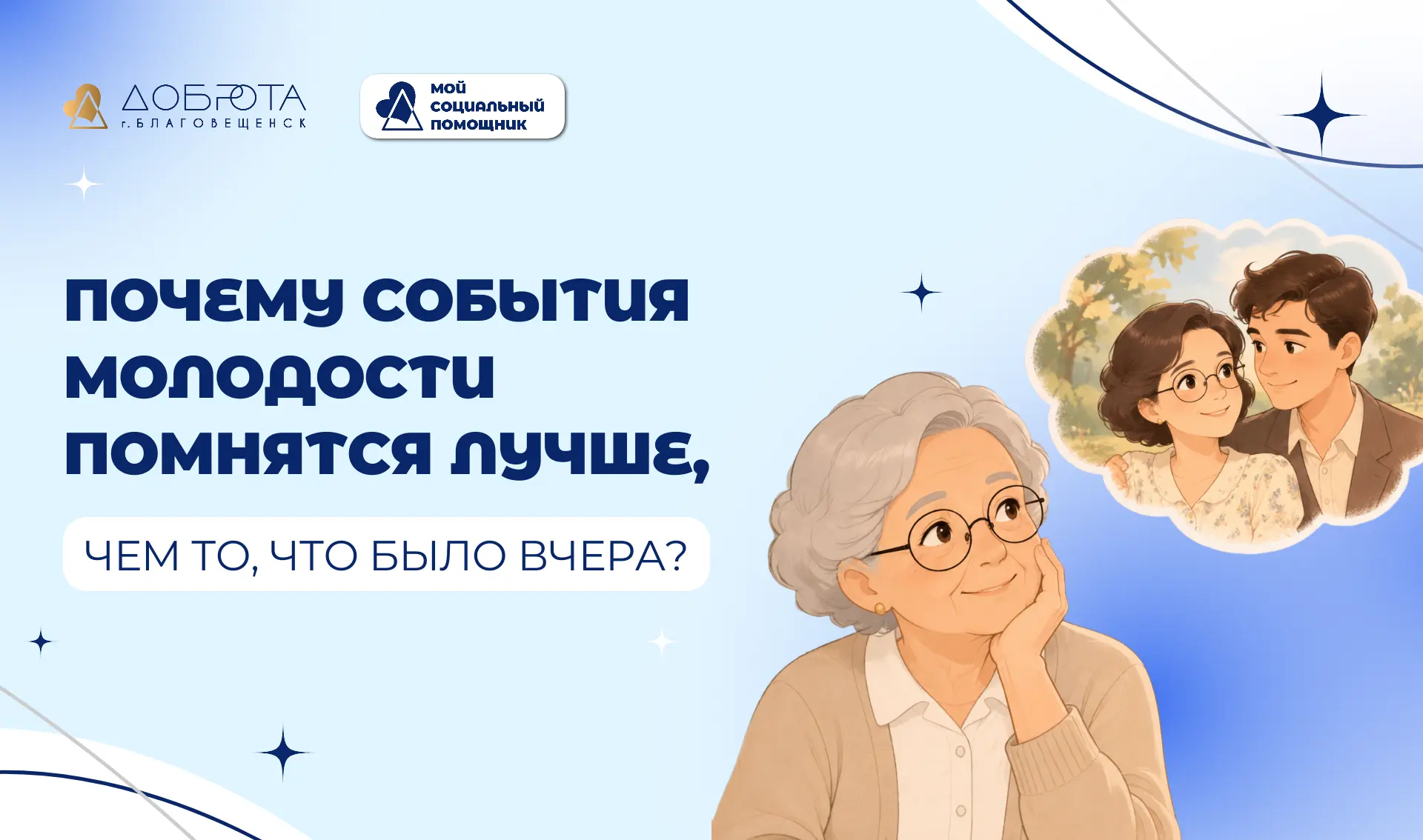 ДОБРОТА
г. БЛАГОВЕЩЕНСК

МОЙ СОЦИАЛЬНЫЙ ПОМОЩНИК

ПОЧЕМУ СОБЫТИЯ МОЛОДОСТИ ПОМНЯТСЯ ЛУЧШЕ,

ЧЕМ ТО, ЧТО БЫЛО ВЧЕРА?